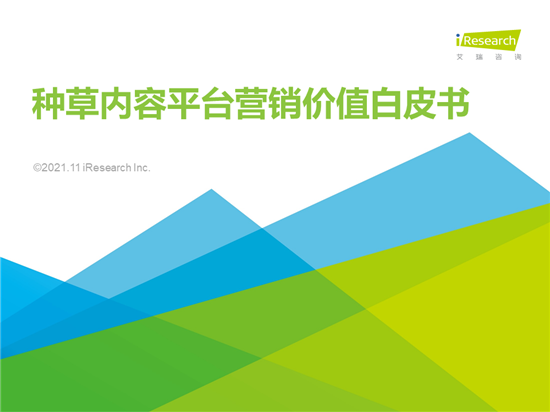 iResearch
艾瑞咨询

种草内容平台营销价值白皮书

©2021.11 iResearch Inc.